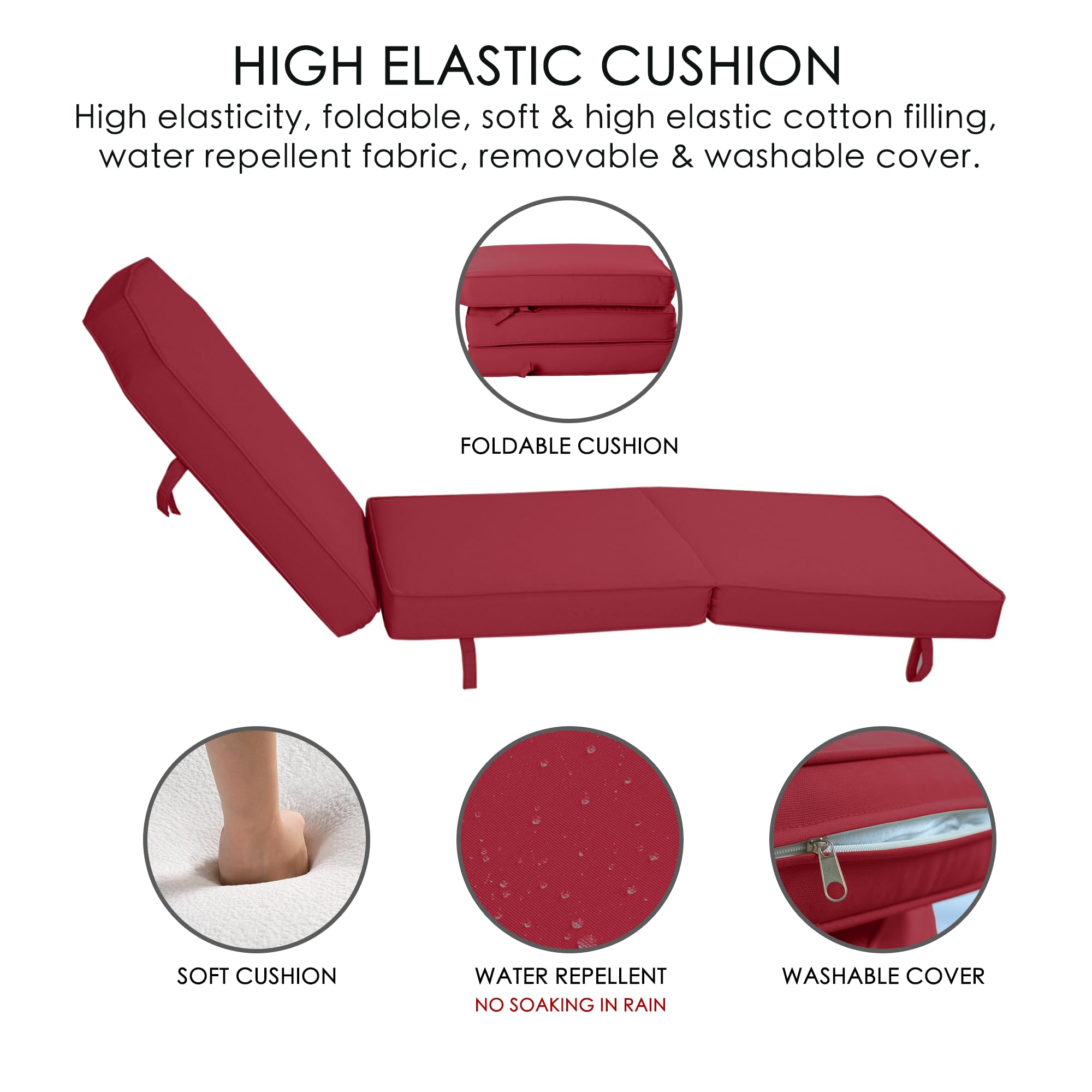 HIGH ELASTIC CUSHION

High elasticity, foldable, soft & high elastic cotton filling, water repellent fabric, removable & washable cover.

FOLDABLE CUSHION

SOFT CUSHION

WATER REPELLENT
NO SOAKING IN RAIN

WASHABLE COVER